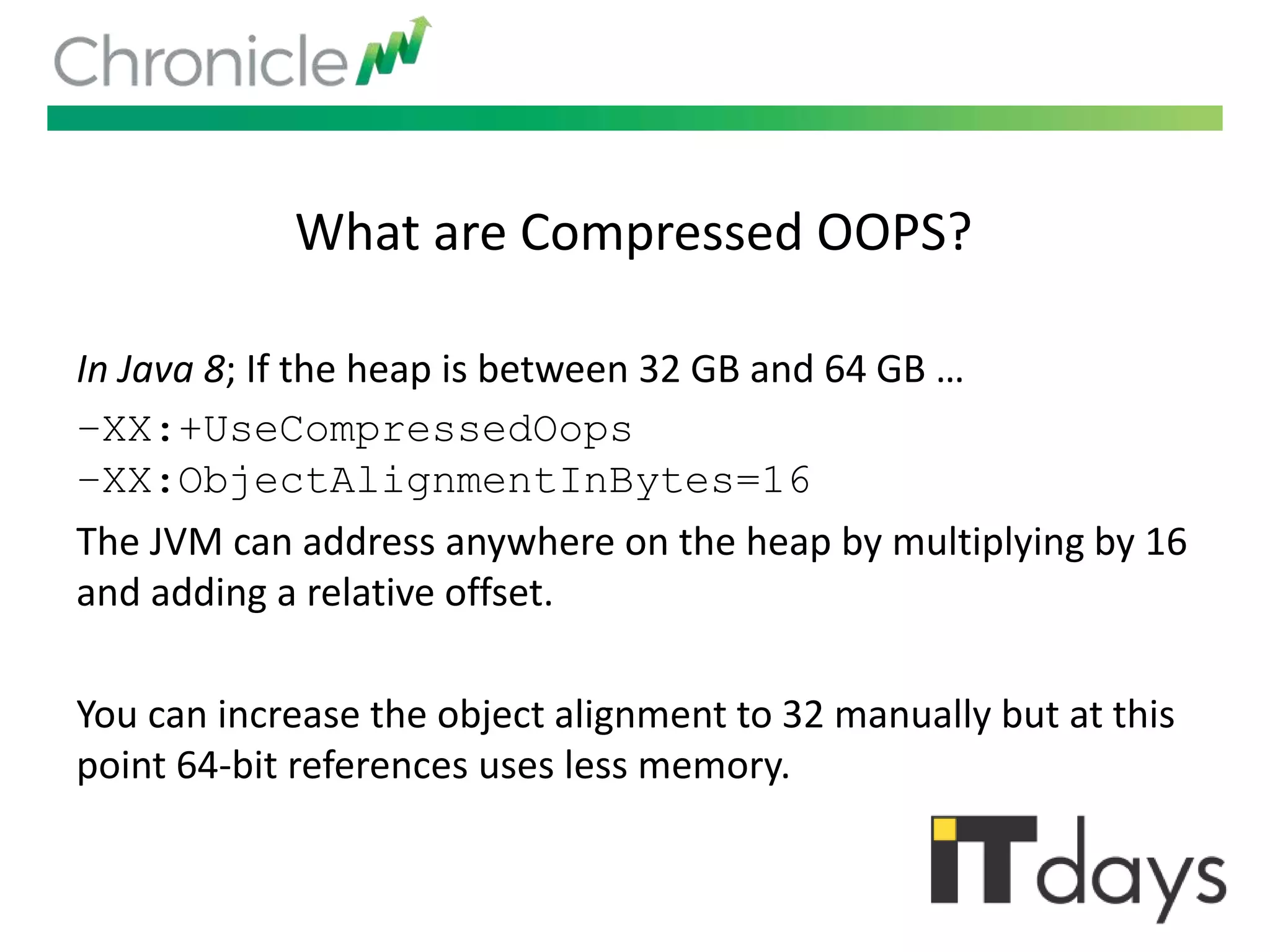 Chronicle

What are Compressed OOPS?

In Java 8; If the heap is between 32 GB and 64 GB …

-XX:+UseCompressedOops
-XX:ObjectAlignmentInBytes=16

The JVM can address anywhere on the heap by multiplying by 16 and adding a relative offset.

You can increase the object alignment to 32 manually but at this point 64-bit references uses less memory.

ITdays